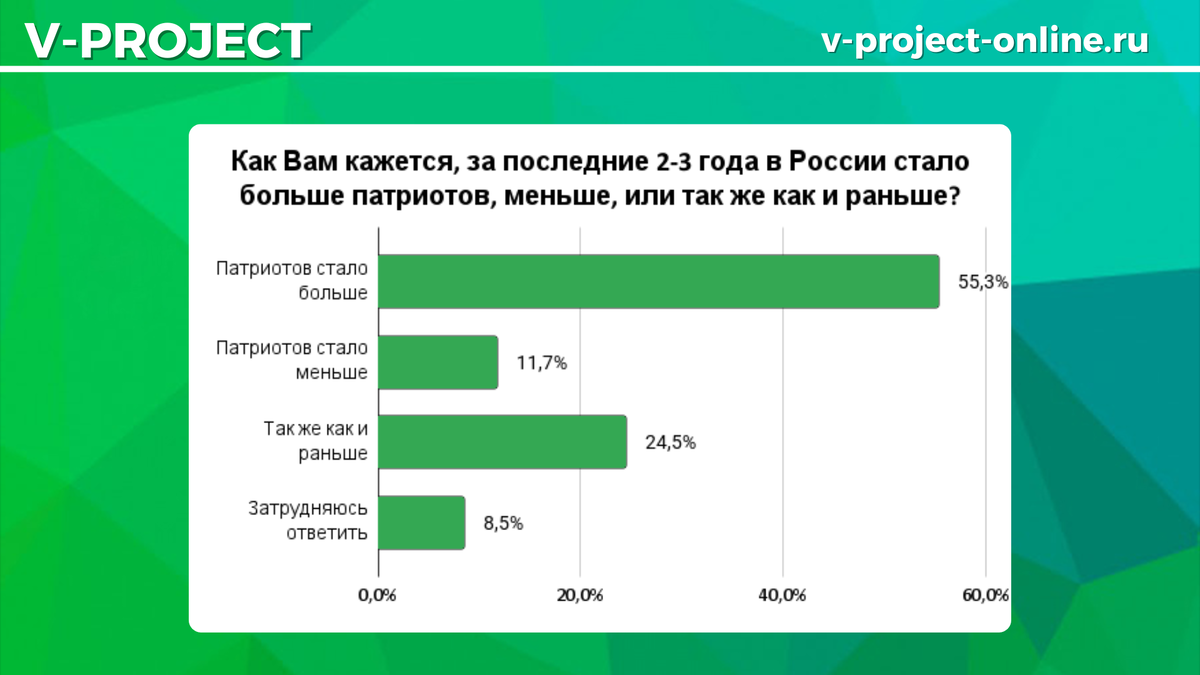 V-PROJECT

v-project-online.ru

Как Вам кажется, за последние 2-3 года в России стало больше патриотов, меньше, или так же как и раньше?

Патриотов стало больше 55,3%

Патриотов стало меньше 11,7%

Так же как и раньше 24,5%

Затрудняюсь ответить 8,5%

0,0% 20,0% 40,0% 60,0%